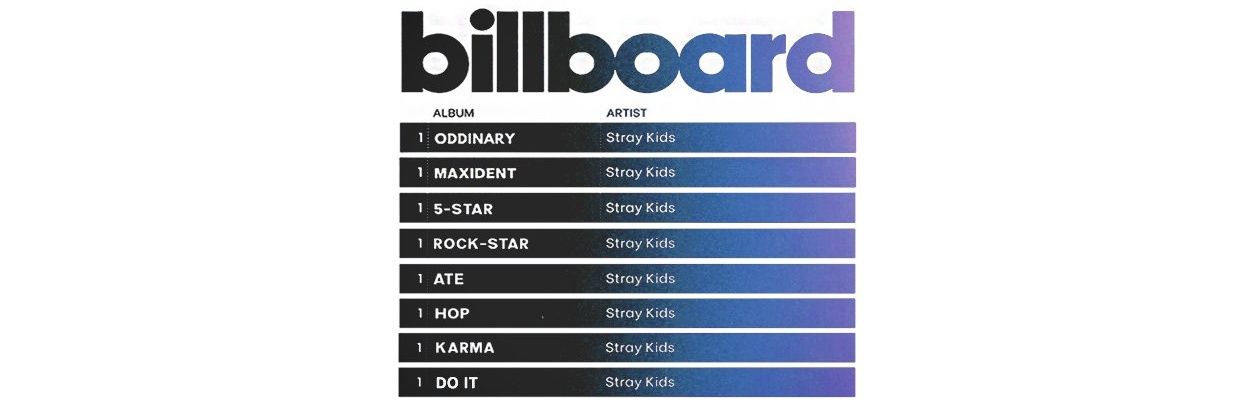 billboard

| | ALBUM | ARTIST |
|---|---|---|
| 1 | ODDINARY | Stray Kids |
| 1 | MAXIDENT | Stray Kids |
| 1 | 5-STAR | Stray Kids |
| 1 | ROCK-STAR | Stray Kids |
| 1 | ATE | Stray Kids |
| 1 | HOP | Stray Kids |
| 1 | KARMA | Stray Kids |
| 1 | DO IT | Stray Kids |